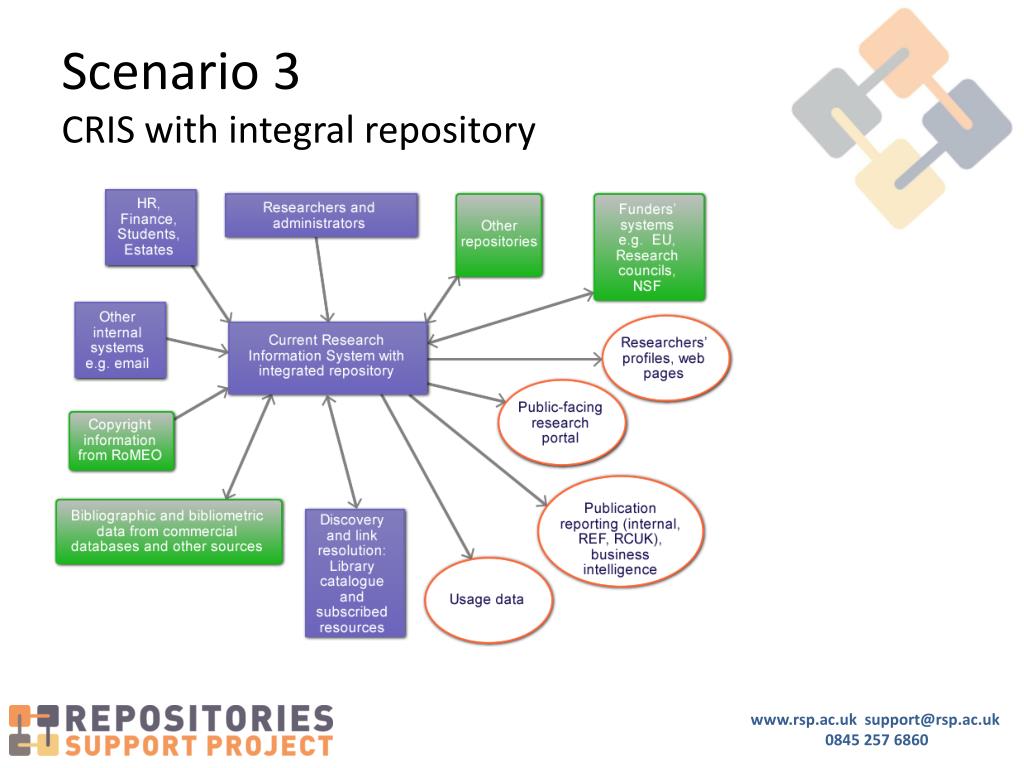 Scenario 3
CRIS with integral repository

HR, Finance, Students, Estates

Researchers and administrators

Other repositories

Funders' systems e.g. EU, Research councils, NSF

Other internal systems e.g. email

Current Research Information System with integrated repository

Researchers' profiles, web pages

Copyright information from RoMEO

Public-facing research portal

Bibliographic and bibliometric data from commercial databases and other sources

Discovery and link resolution: Library catalogue and subscribed resources

Publication reporting (internal, REF, RCUK), business intelligence

Usage data

REPOSITORIES
SUPPORT PROJECT

www.rsp.ac.uk support@rsp.ac.uk
0845 257 6860